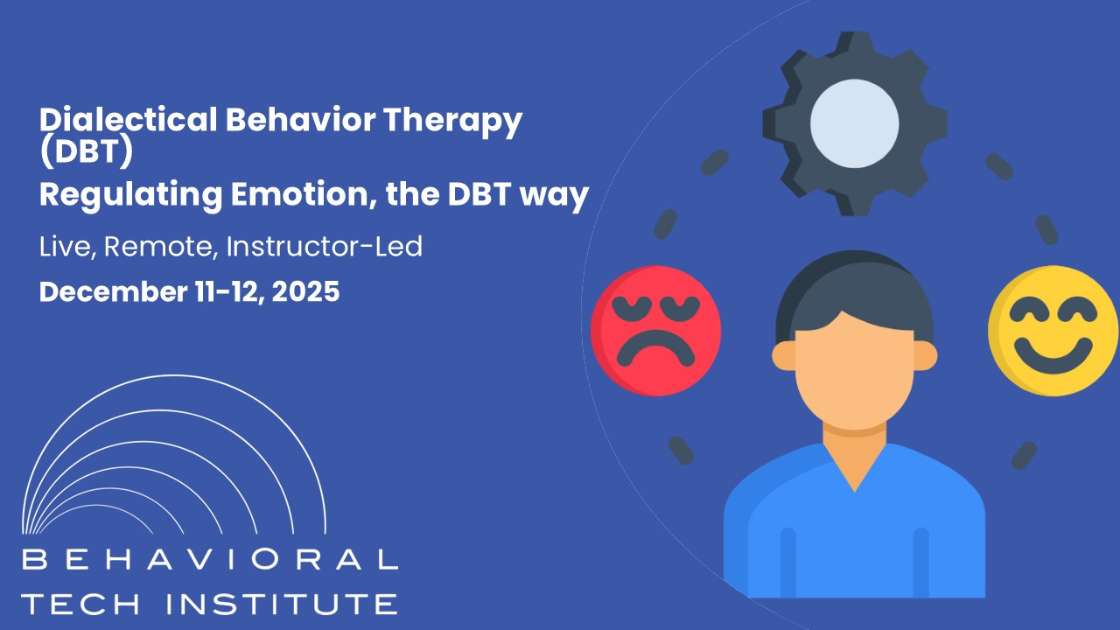 Dialectical Behavior Therapy (DBT)
Regulating Emotion, the DBT way

Live, Remote, Instructor-Led

December 11-12, 2025

BEHAVIORAL
TECH INSTITUTE